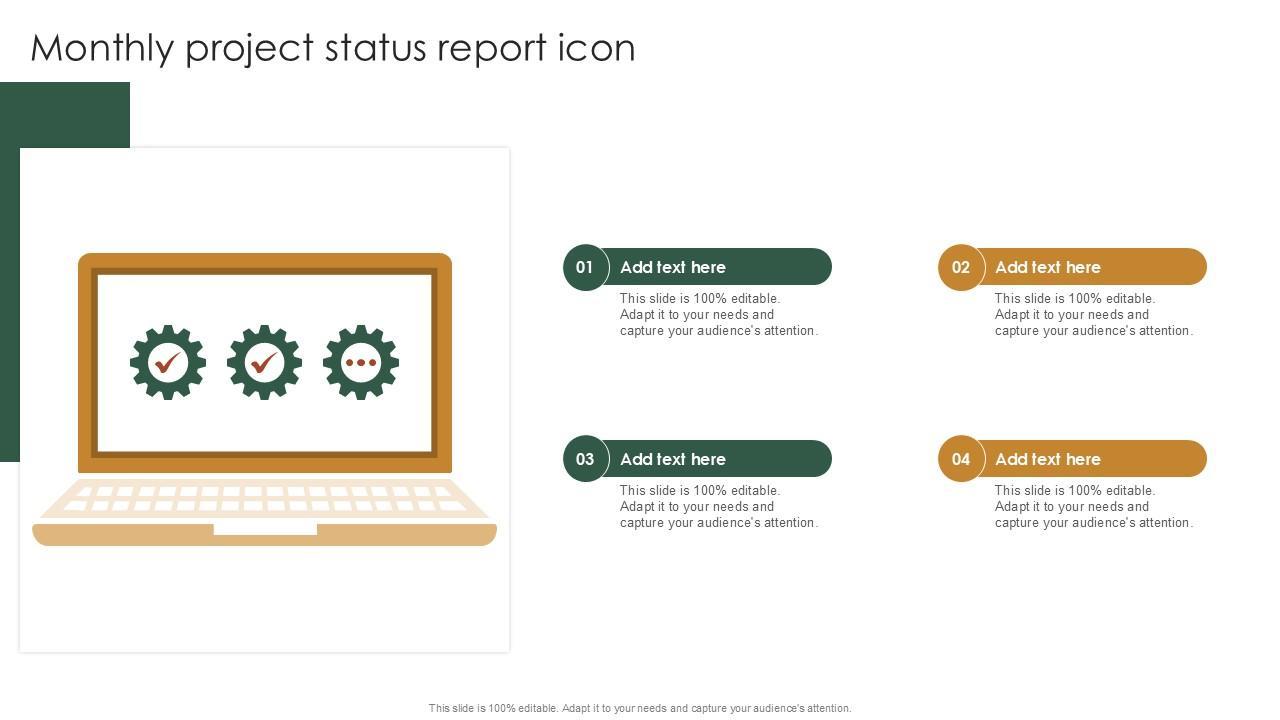 Monthly project status report icon

01 Add text here

This slide is 100% editable. Adapt it to your needs and capture your audience's attention.

02 Add text here

This slide is 100% editable. Adapt it to your needs and capture your audience's attention.

03 Add text here

This slide is 100% editable. Adapt it to your needs and capture your audience's attention.

04 Add text here

This slide is 100% editable. Adapt it to your needs and capture your audience's attention.

This slide is 100% editable. Adapt it to your needs and capture your audience's attention.